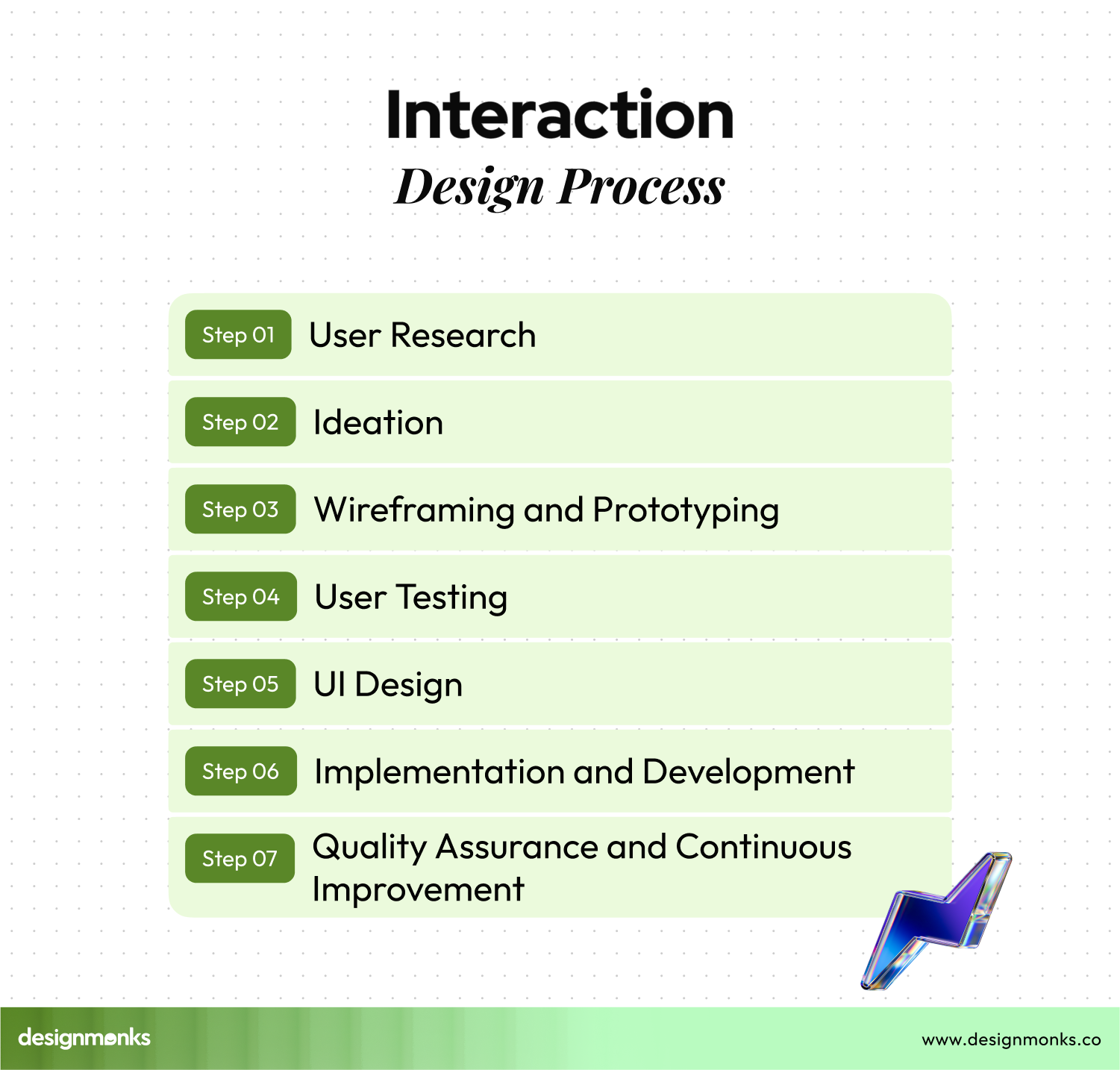 Interaction
Design Process

Step 01 User Research

Step 02 Ideation

Step 03 Wireframing and Prototyping

Step 04 User Testing

Step 05 UI Design

Step 06 Implementation and Development

Step 07 Quality Assurance and Continuous Improvement

designmonks

www.designmonks.co